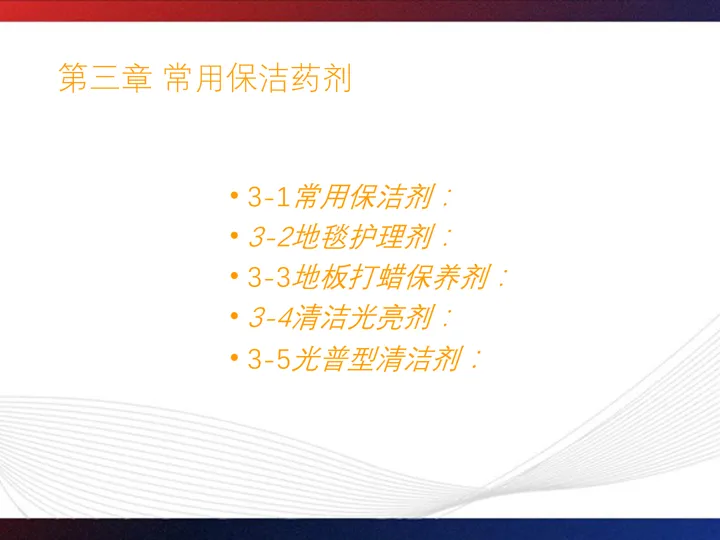 第三章 常用保洁药剂

• 3-1常用保洁剂：
• 3-2地毯护理剂：
• 3-3地板打蜡保养剂：
• 3-4清洁光亮剂：
• 3-5光普型清洁剂：